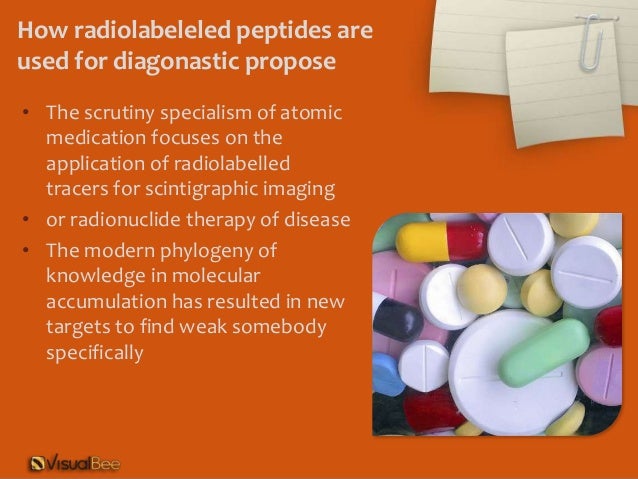 How radiolabeleled peptides are used for diagonastic propose

• The scrutiny specialism of atomic medication focuses on the application of radiolabelled tracers for scintigraphic imaging
• or radionuclide therapy of disease
• The modern phylogeny of knowledge in molecular accumulation has resulted in new targets to find weak somebody specifically

VisualBee